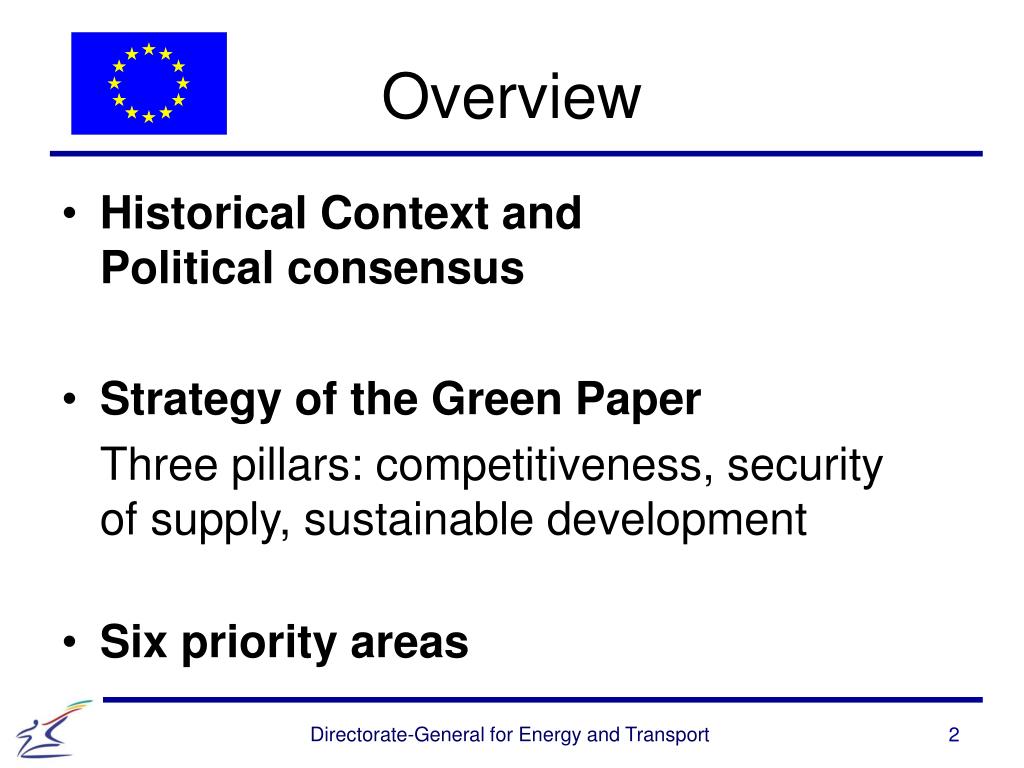 Overview

• Historical Context and Political consensus

• Strategy of the Green Paper

Three pillars: competitiveness, security of supply, sustainable development

• Six priority areas

Directorate-General for Energy and Transport

2